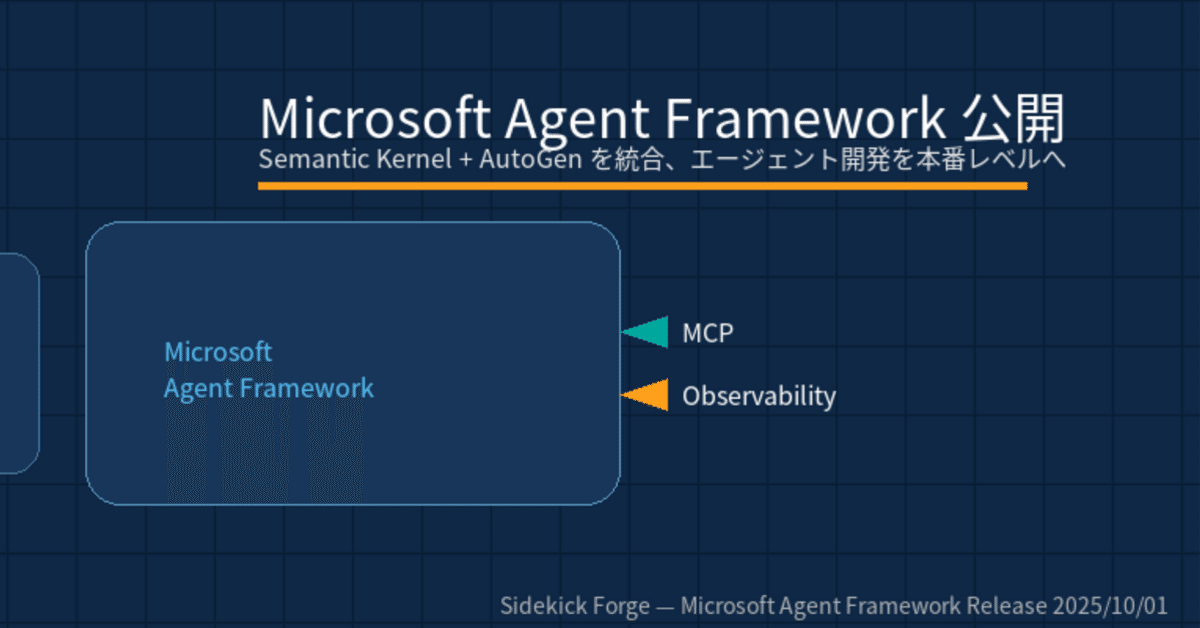 Microsoft Agent Framework 公開
Semantic Kernel + AutoGen を統合、エージェント開発を本番レベルへ

Microsoft
Agent Framework

MCP

Observability

Sidekick Forge — Microsoft Agent Framework Release 2025/10/01